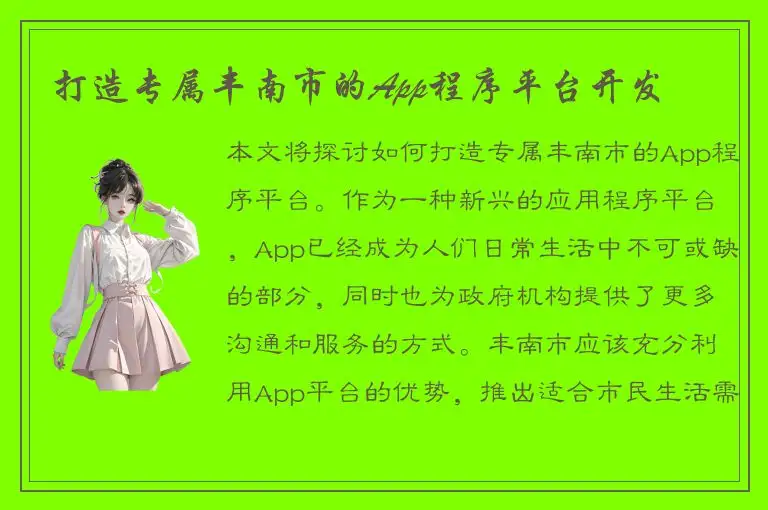 打造专属丰南市的App程序平台开发

本文将探讨如何打造专属丰南市的App程序平台。作为一种新兴的应用程序平台，App已经成为人们日常生活中不可或缺的部分，同时也为政府机构提供了更多沟通和服务的方式。丰南市应该充分利用App平台的优势，推出适合市民生活需